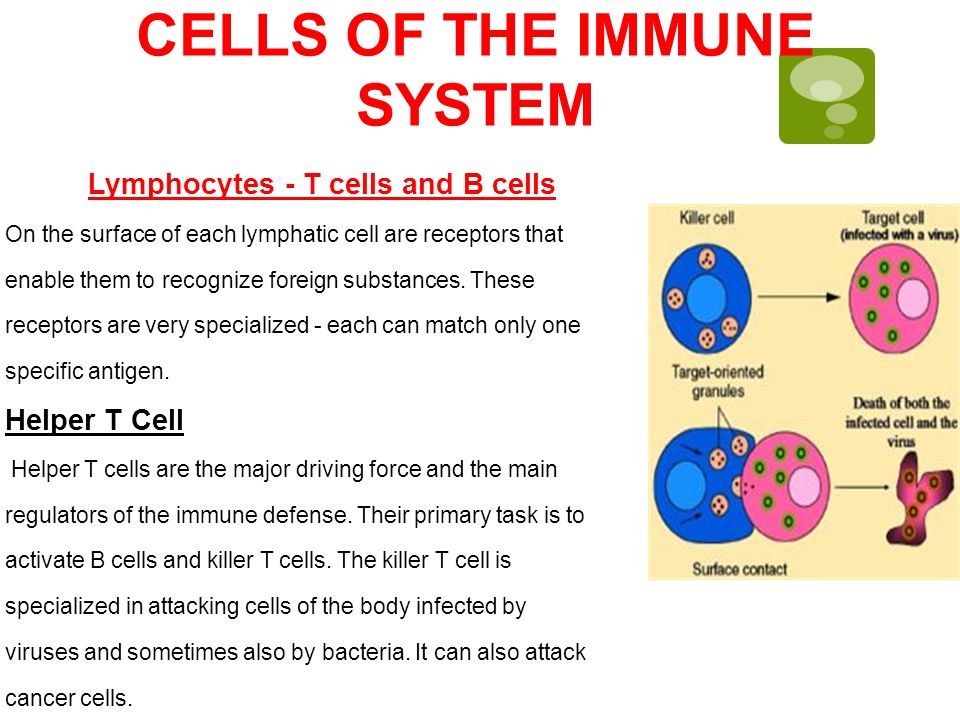 CELLS OF THE IMMUNE SYSTEM

Lymphocytes - T cells and B cells

On the surface of each lymphatic cell are receptors that enable them to recognize foreign substances. These receptors are very specialized - each can match only one specific antigen.

Helper T Cell

Helper T cells are the major driving force and the main regulators of the immune defense. Their primary task is to activate B cells and killer T cells. The killer T cell is specialized in attacking cells of the body infected by viruses and sometimes also by bacteria. It can also attack cancer cells.

Killer cell

Target cell (infected with a virus)

Target-oriented granules

Death of both the infected cell and the virus

Surface contact